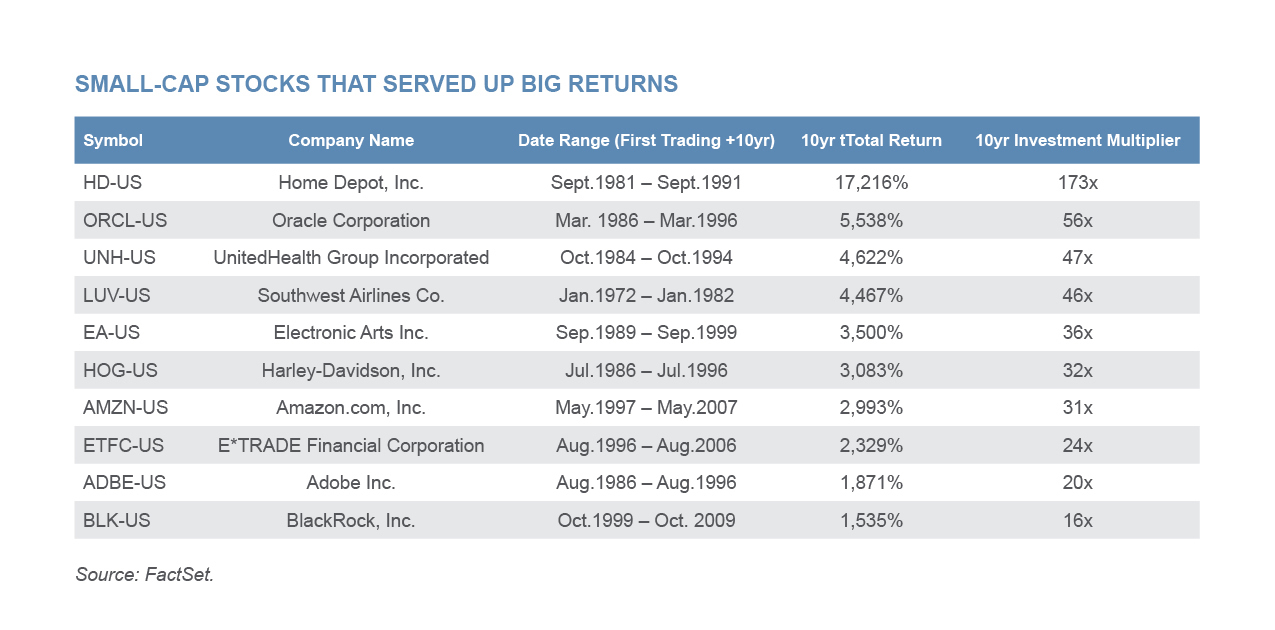 SMALL-CAP STOCKS THAT SERVED UP BIG RETURNS

| Symbol | Company Name | Date Range (First Trading +10yr) | 10yr tTotal Return | 10yr Investment Multiplier |
|---|---|---|---|---|
| HD-US | Home Depot, Inc. | Sept.1981 – Sept.1991 | 17,216% | 173x |
| ORCL-US | Oracle Corporation | Mar. 1986 – Mar.1996 | 5,538% | 56x |
| UNH-US | UnitedHealth Group Incorporated | Oct.1984 – Oct.1994 | 4,622% | 47x |
| LUV-US | Southwest Airlines Co. | Jan.1972 – Jan.1982 | 4,467% | 46x |
| EA-US | Electronic Arts Inc. | Sep.1989 – Sep.1999 | 3,500% | 36x |
| HOG-US | Harley-Davidson, Inc. | Jul.1986 – Jul.1996 | 3,083% | 32x |
| AMZN-US | Amazon.com, Inc. | May.1997 – May.2007 | 2,993% | 31x |
| ETFC-US | E*TRADE Financial Corporation | Aug.1996 – Aug.2006 | 2,329% | 24x |
| ADBE-US | Adobe Inc. | Aug.1986 – Aug.1996 | 1,871% | 20x |
| BLK-US | BlackRock, Inc. | Oct.1999 – Oct. 2009 | 1,535% | 16x |

Source: FactSet.